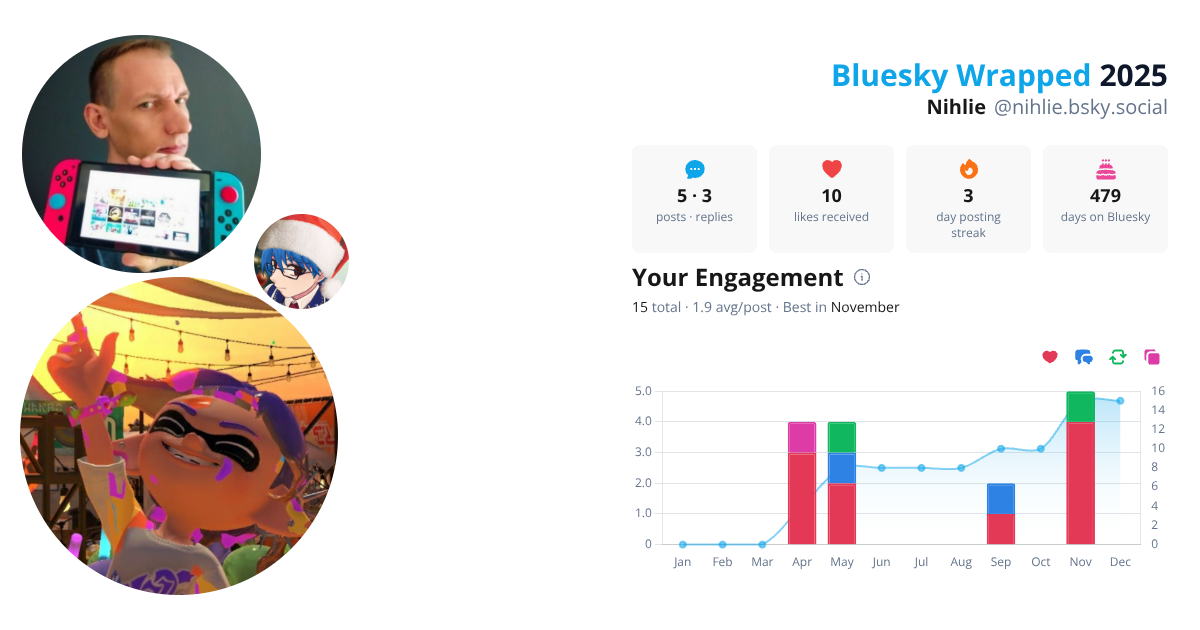 Bluesky Wrapped 2025
Nihlie @nihlie.bsky.social

5 · 3
posts · replies

10
likes received

3
day posting streak

479
days on Bluesky

Your Engagement

15 total · 1.9 avg/post · Best in November

5.0
4.0
3.0
2.0
1.0
0

16
14
12
10
8
6
4
2
0

Jan Feb Mar Apr May Jun Jul Aug Sep Oct Nov Dec